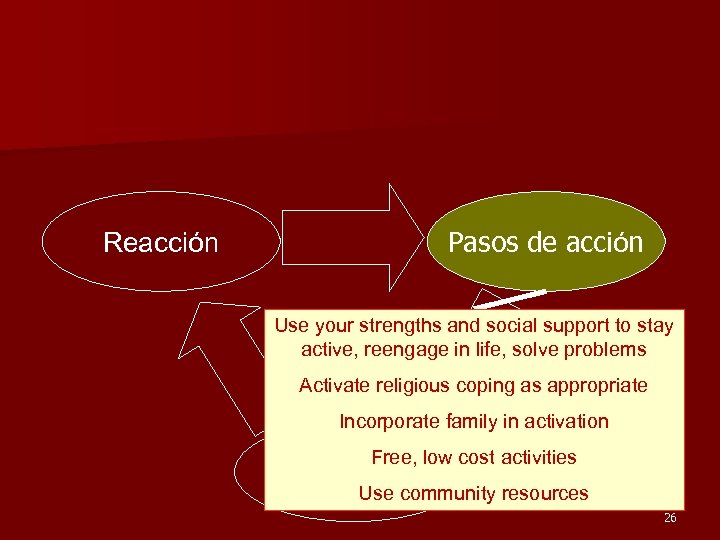 Reacción

Pasos de acción

Use your strengths and social support to stay active, reengage in life, solve problems

Activate religious coping as appropriate

Incorporate family in activation

Free, low cost activities

Use community resources

26